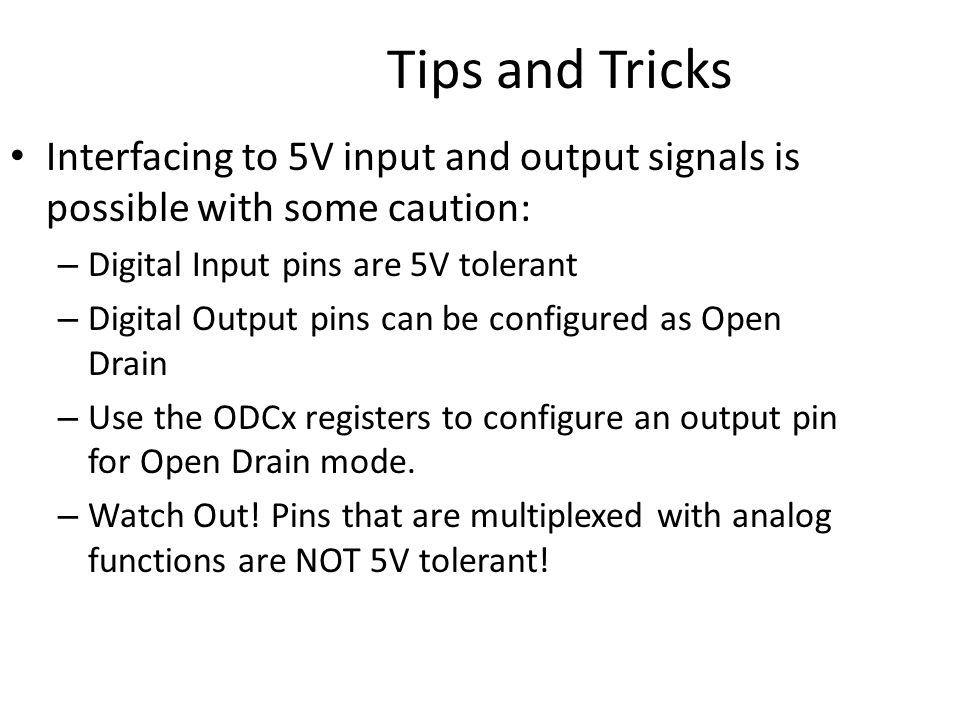 Tips and Tricks

• Interfacing to 5V input and output signals is possible with some caution:
– Digital Input pins are 5V tolerant
– Digital Output pins can be configured as Open Drain
– Use the ODCx registers to configure an output pin for Open Drain mode.
– Watch Out! Pins that are multiplexed with analog functions are NOT 5V tolerant!